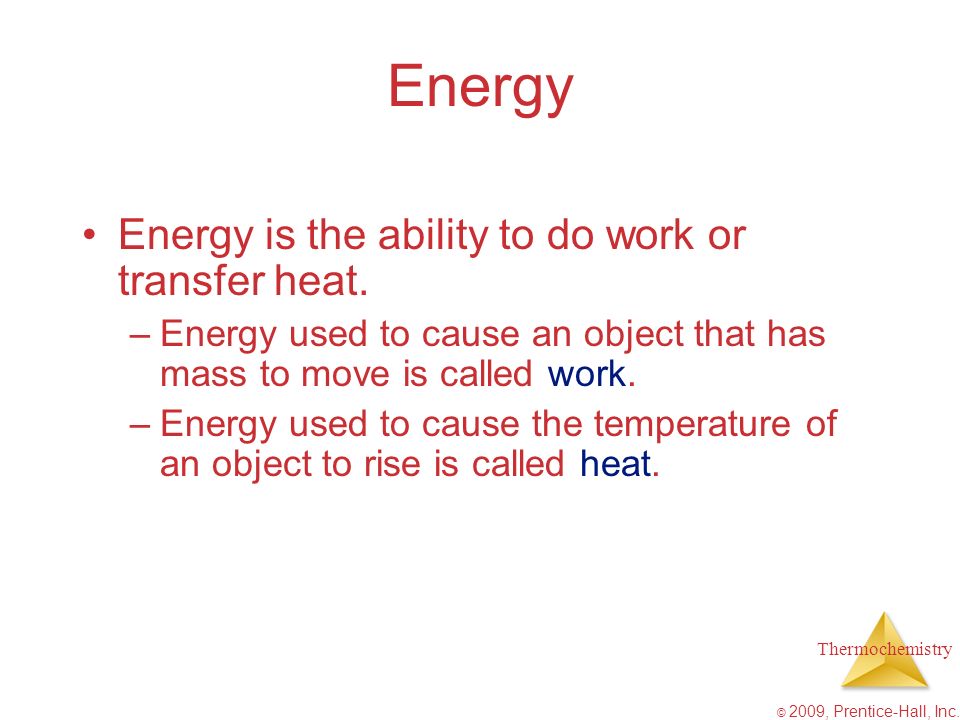 Energy

• Energy is the ability to do work or transfer heat.
– Energy used to cause an object that has mass to move is called work.
– Energy used to cause the temperature of an object to rise is called heat.

Thermochemistry

© 2009, Prentice-Hall, Inc.